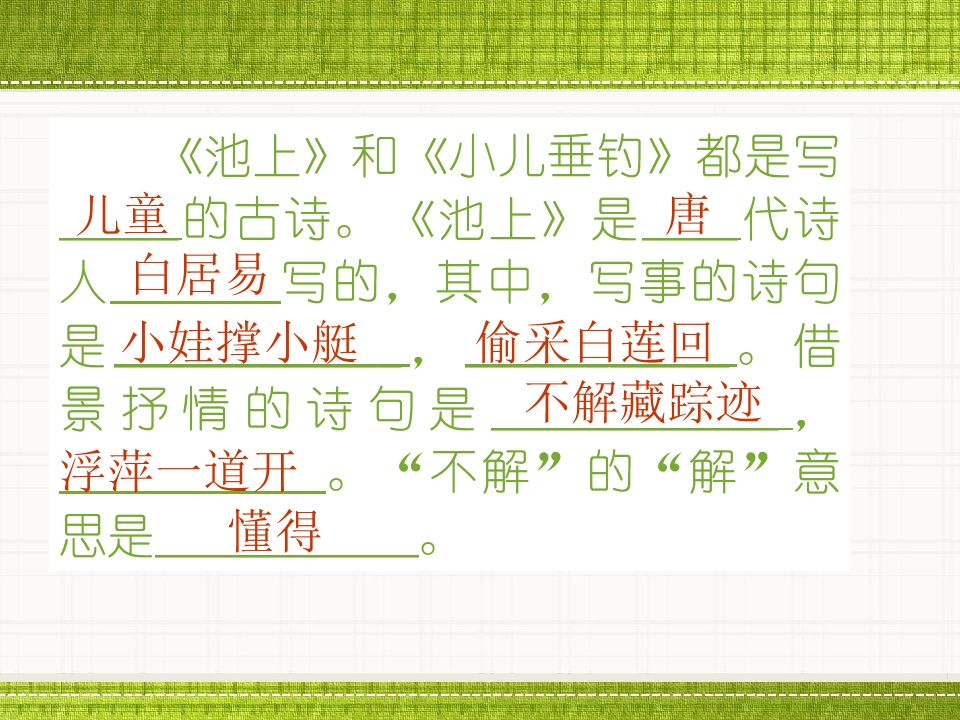 《池上》和《小儿垂钓》都是写儿童的古诗。《池上》是唐代诗人白居易写的，其中，写事的诗句是小娃撑小艇，偷采白莲回。借景抒情的诗句是不解藏踪迹，浮萍一道开。“不解”的“解”意思是懂得。